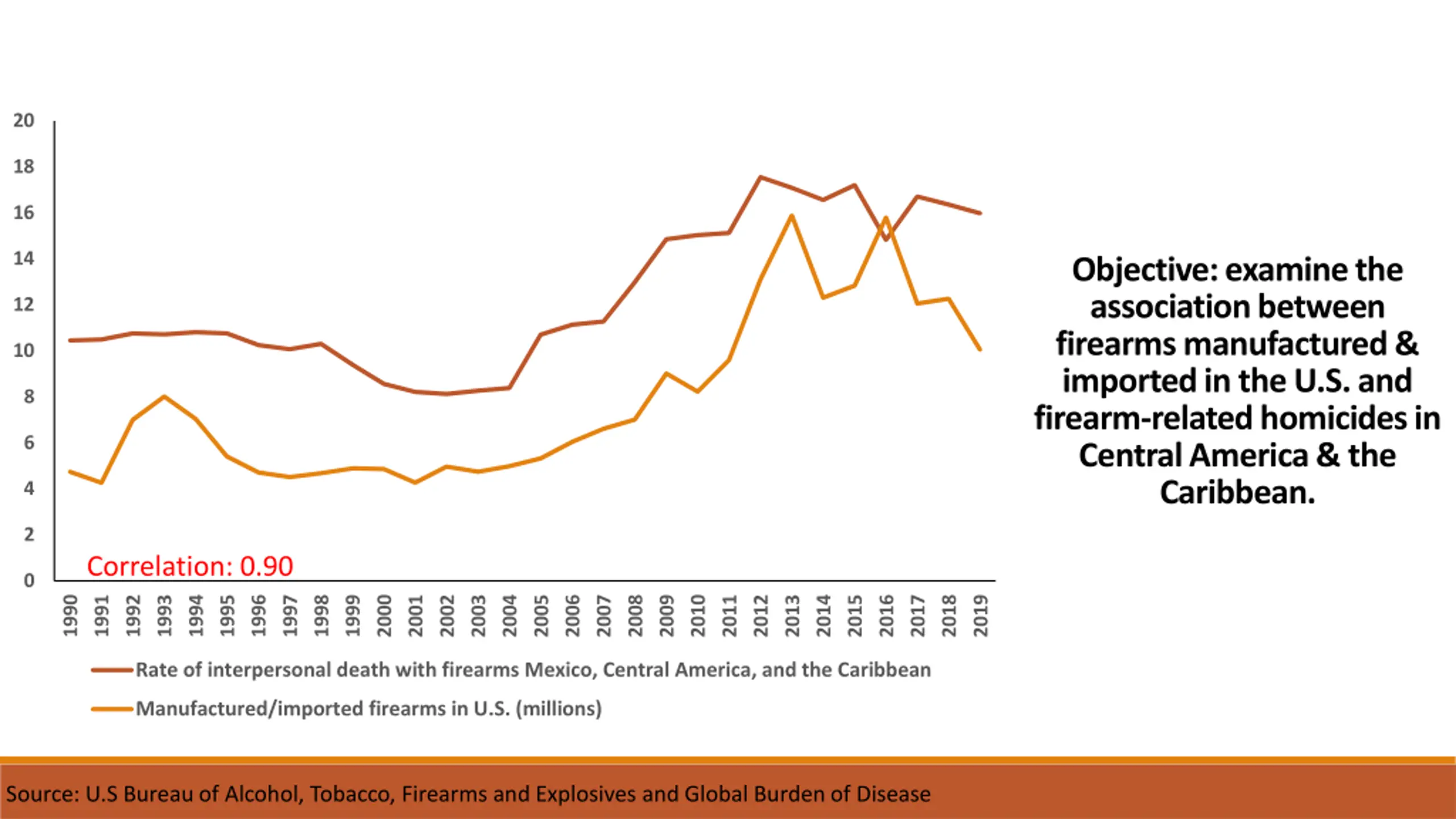 20
18
16
14
12
10
8
6
4
2
0

Correlation: 0.90

1990 1991 1992 1993 1994 1995 1996 1997 1998 1999 2000 2001 2002 2003 2004 2005 2006 2007 2008 2009 2010 2011 2012 2013 2014 2015 2016 2017 2018 2019

Rate of interpersonal death with firearms Mexico, Central America, and the Caribbean

Manufactured/imported firearms in U.S. (millions)

Objective: examine the association between firearms manufactured & imported in the U.S. and firearm-related homicides in Central America & the Caribbean.

Source: U.S Bureau of Alcohol, Tobacco, Firearms and Explosives and Global Burden of Disease